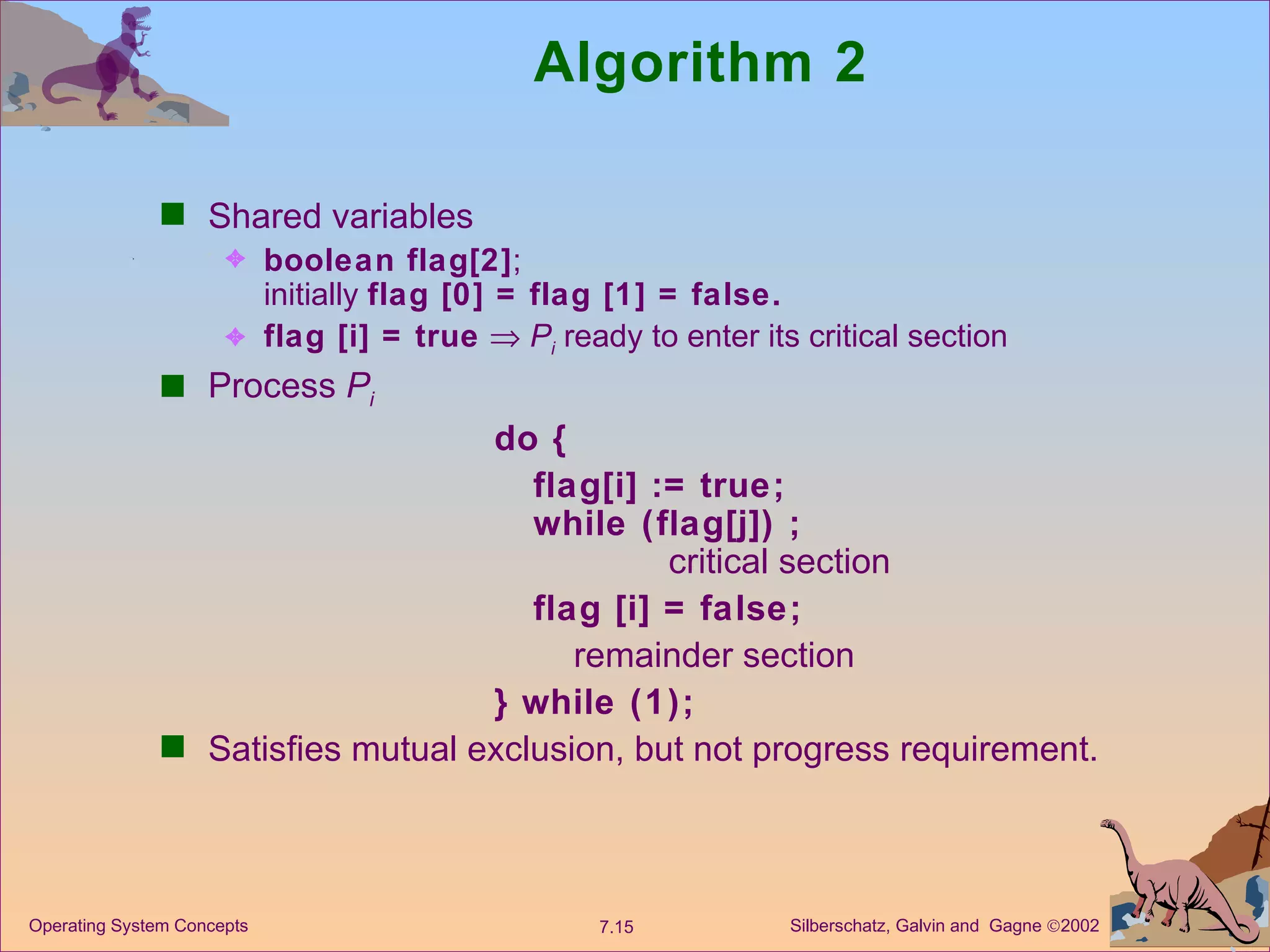 Algorithm 2

Shared variables

boolean flag[2];
initially flag [0] = flag [1] = false.

flag [i] = true $\Rightarrow$ $P_i$ ready to enter its critical section

Process $P_i$

do {
flag[i] := true;
while (flag[j]) ;
critical section
flag [i] = false;
remainder section
} while (1);

Satisfies mutual exclusion, but not progress requirement.

Operating System Concepts
7.15
Silberschatz, Galvin and Gagne ©2002